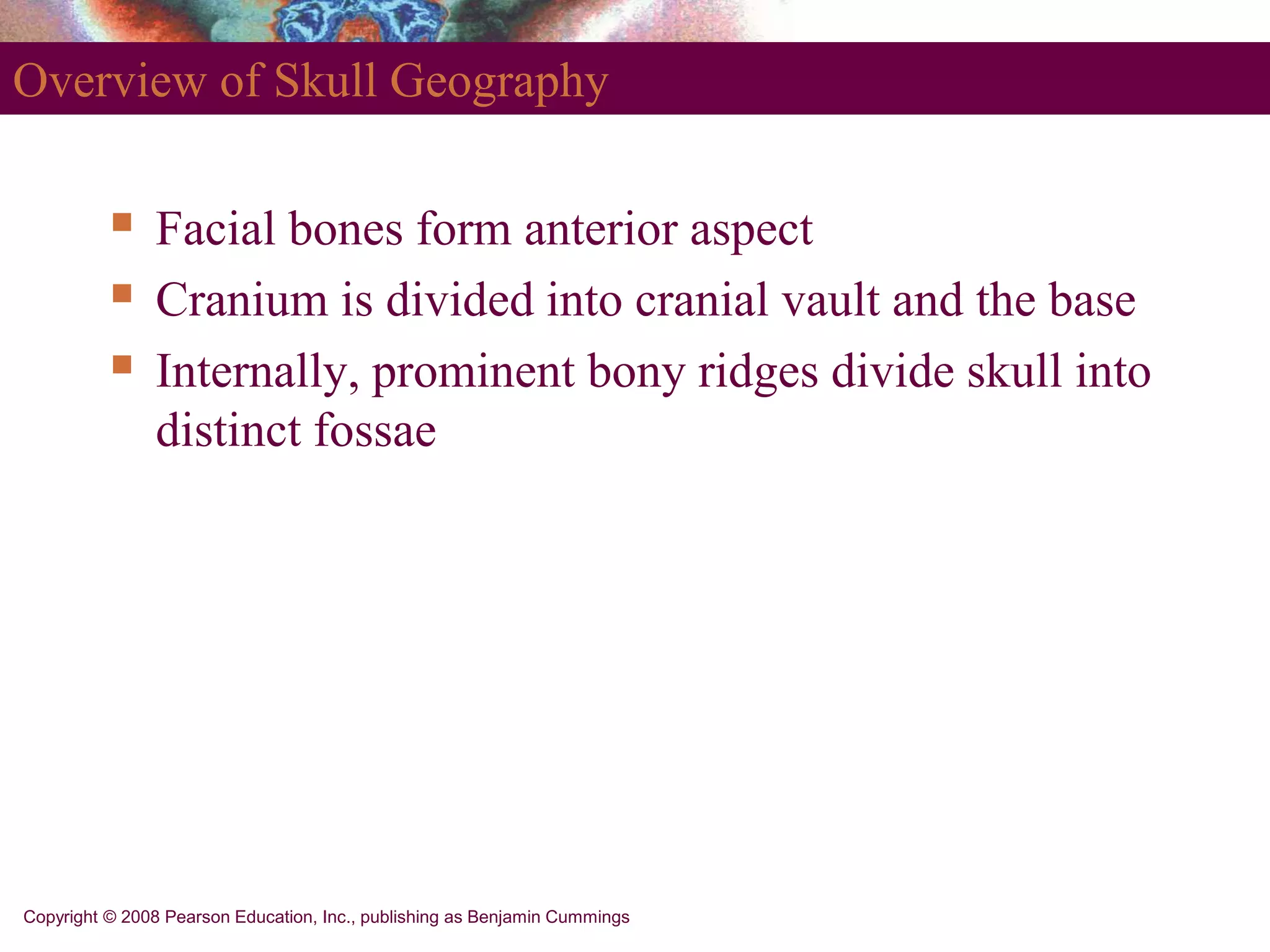 Overview of Skull Geography

- Facial bones form anterior aspect
- Cranium is divided into cranial vault and the base
- Internally, prominent bony ridges divide skull into distinct fossae

Copyright © 2008 Pearson Education, Inc., publishing as Benjamin Cummings